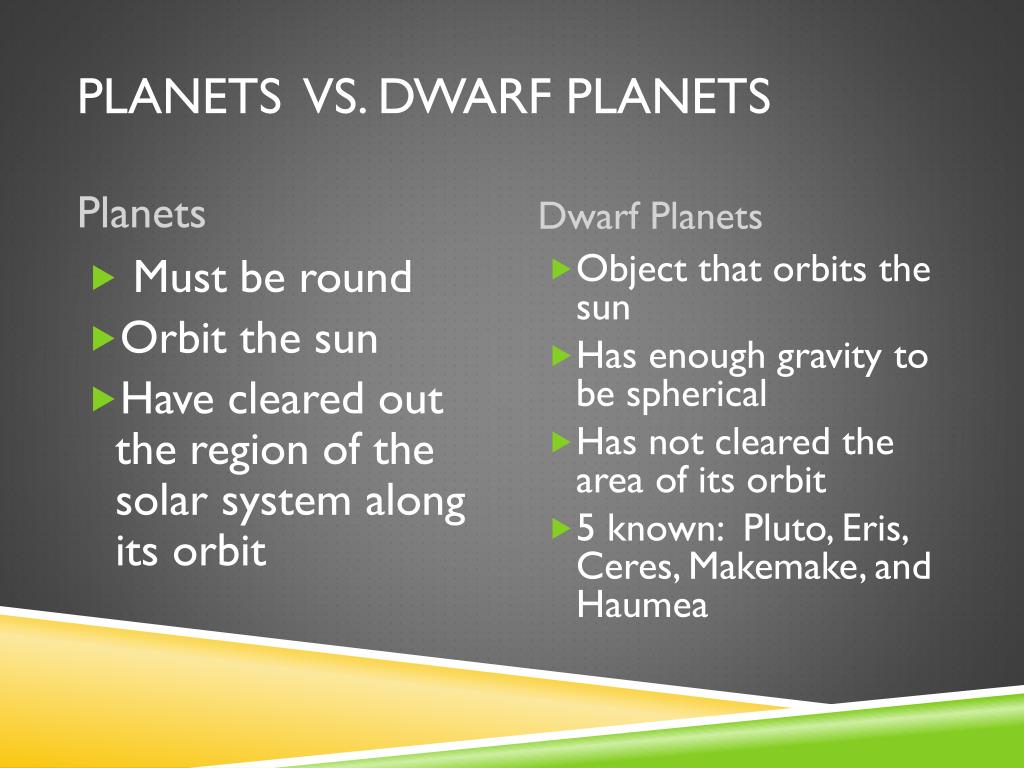 PLANETS VS. DWARF PLANETS

Planets

Must be round

Orbit the sun

Have cleared out the region of the solar system along its orbit

Dwarf Planets

Object that orbits the sun

Has enough gravity to be spherical

Has not cleared the area of its orbit

5 known: Pluto, Eris, Ceres, Makemake, and Haumea